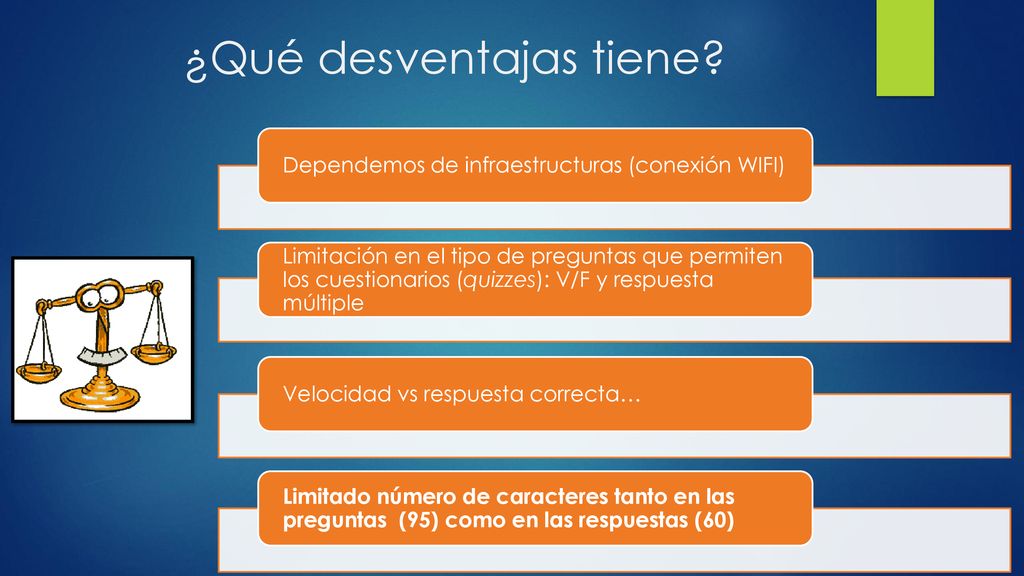 ¿Qué desventajas tiene?

Dependemos de infraestructuras (conexión WIFI)

Limitación en el tipo de preguntas que permiten los cuestionarios (quizzes): V/F y respuesta múltiple

Velocidad vs respuesta correcta…

Limitado número de caracteres tanto en las preguntas (95) como en las respuestas (60)